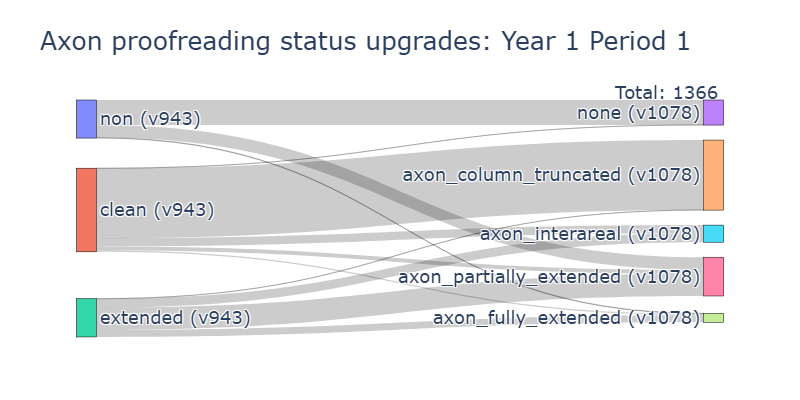 Axon proofreading status upgrades: Year 1 Period 1

Total: 1366

non (v943)

clean (v943)

extended (v943)

none (v1078)

axon_column_truncated (v1078)

axon_interareal (v1078)

axon_partially_extended (v1078)

axon_fully_extended (v1078)